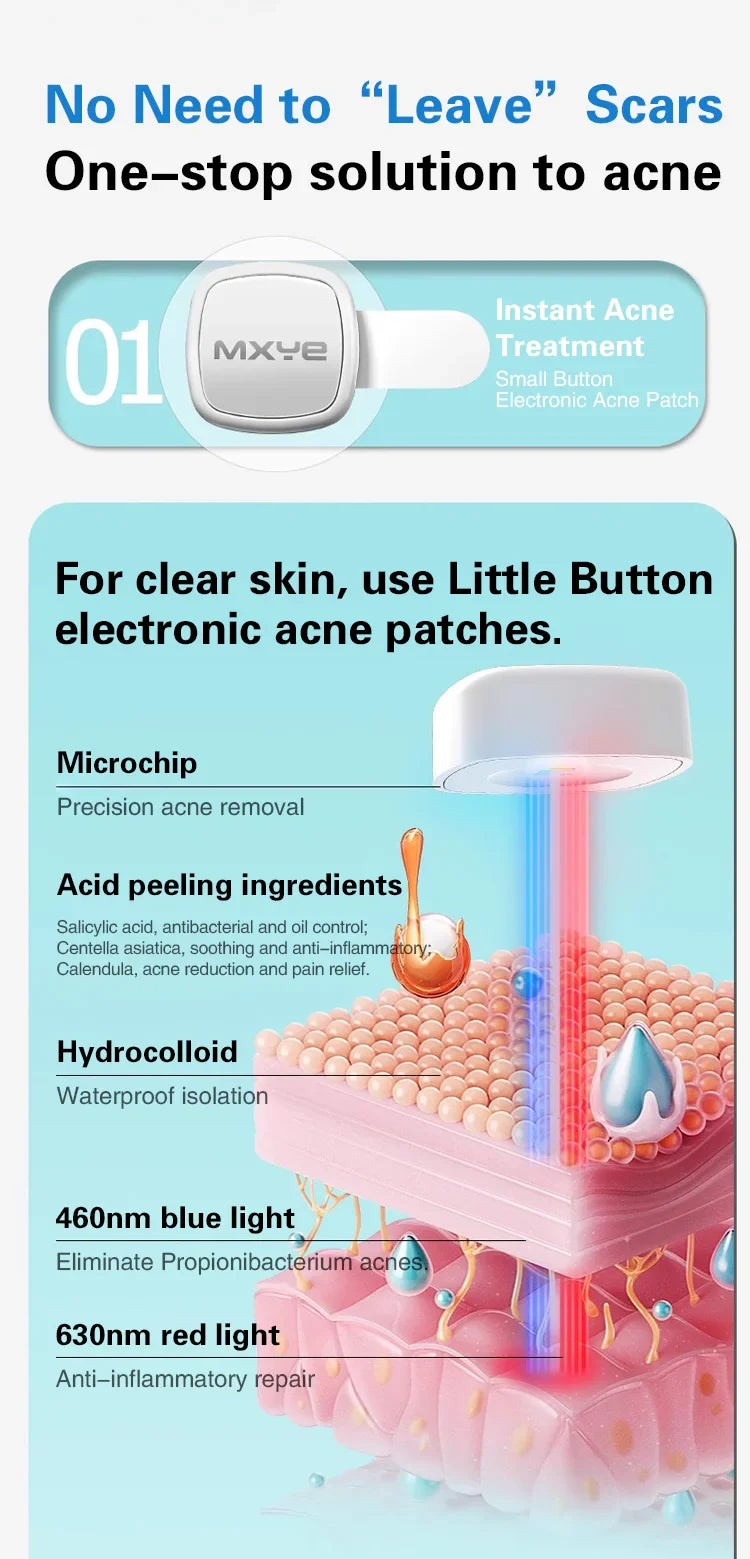 No Need to “Leave” Scars
One–stop solution to acne

01

MXYE

Instant Acne Treatment
Small Button Electronic Acne Patch

For clear skin, use Little Button electronic acne patches.

Microchip
Precision acne removal

Acid peeling ingredients
Salicylic acid, antibacterial and oil control;
Centella asiatica, soothing and anti–inflammatory;
Calendula, acne reduction and pain relief.

Hydrocolloid
Waterproof isolation

460nm blue light
Eliminate Propionibacterium acnes.

630nm red light
Anti–inflammatory repair